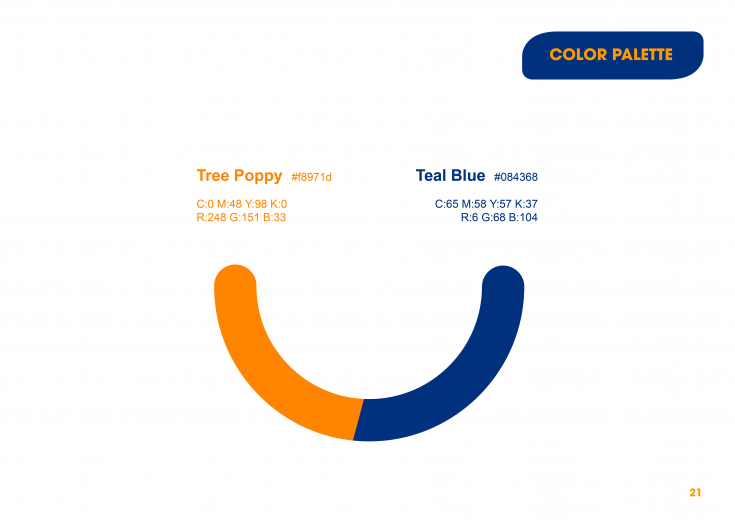 COLOR PALETTE

Tree Poppy #f8971d

C:0 M:48 Y:98 K:0
R:248 G:151 B:33

Teal Blue #084368

C:65 M:58 Y:57 K:37
R:6 G:68 B:104

21